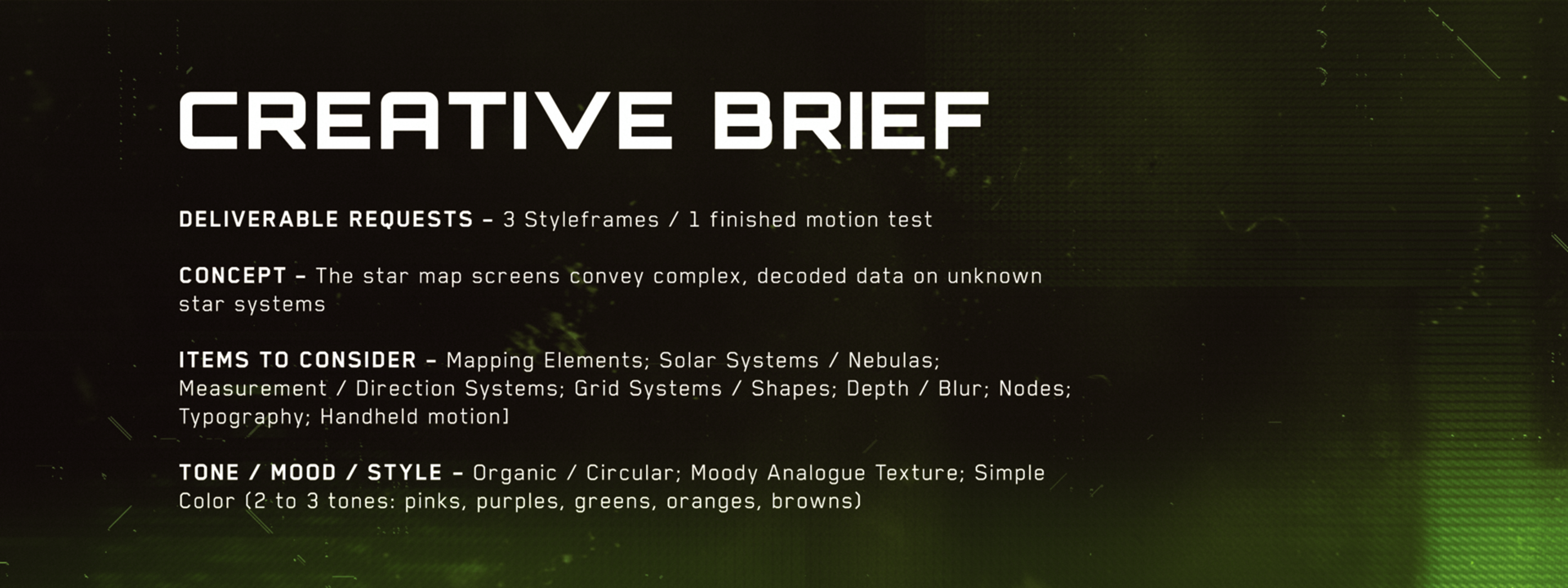 CREATIVE BRIEF

DELIVERABLE REQUESTS – 3 Styleframes / 1 finished motion test

CONCEPT – The star map screens convey complex, decoded data on unknown star systems

ITEMS TO CONSIDER – Mapping Elements; Solar Systems / Nebulas; Measurement / Direction Systems; Grid Systems / Shapes; Depth / Blur; Nodes; Typography; Handheld motion]

TONE / MOOD / STYLE – Organic / Circular; Moody Analogue Texture; Simple Color (2 to 3 tones: pinks, purples, greens, oranges, browns)